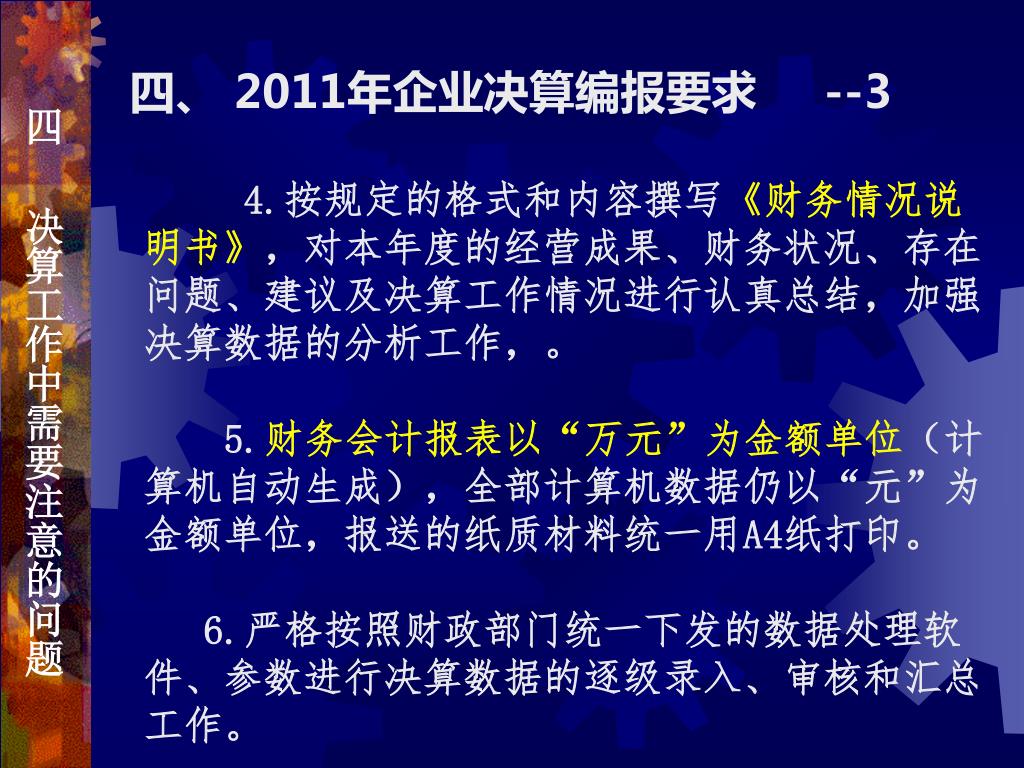 四 决算工作中需要注意的问题

四、 2011年企业决算编报要求 --3

4.按规定的格式和内容撰写《财务情况说明书》，对本年度的经营成果、财务状况、存在问题、建议及决算工作情况进行认真总结，加强决算数据的分析工作，。

5.财务会计报表以“万元”为金额单位（计算机自动生成），全部计算机数据仍以“元”为金额单位，报送的纸质材料统一用A4纸打印。

6.严格按照财政部门统一下发的数据处理软件、参数进行决算数据的逐级录入、审核和汇总工作。